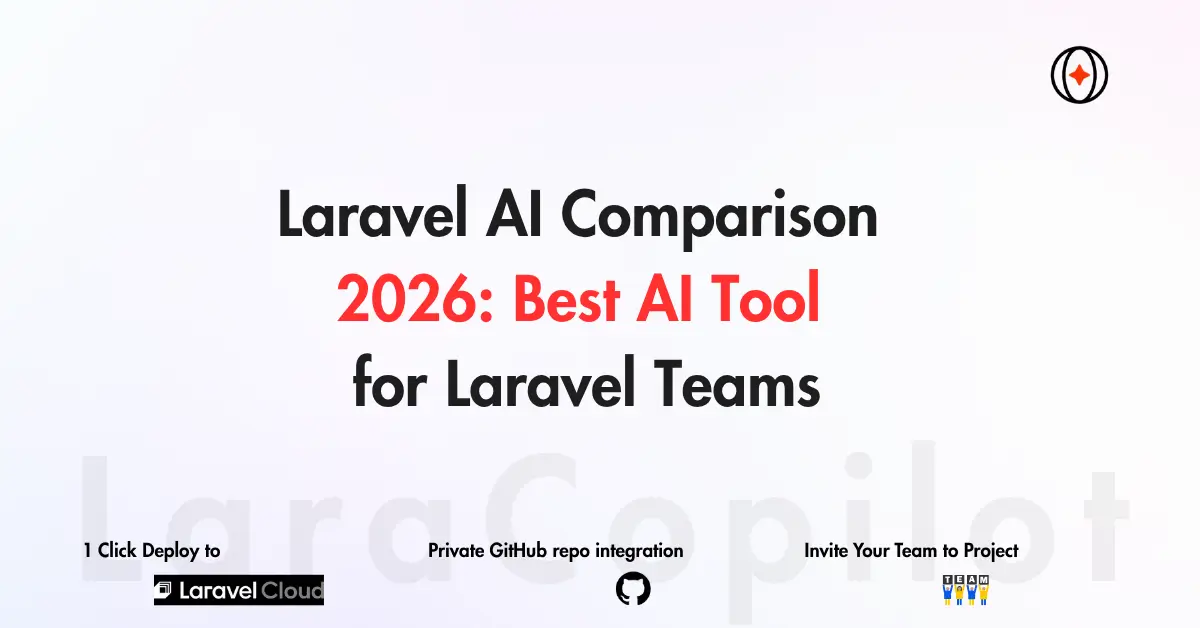 Laravel AI Comparison 2026: Best AI Tool for Laravel Teams

LaraCopilot

1 Click Deploy to

Laravel Cloud

Private GitHub repo integration

Invite Your Team to Project

TEAM